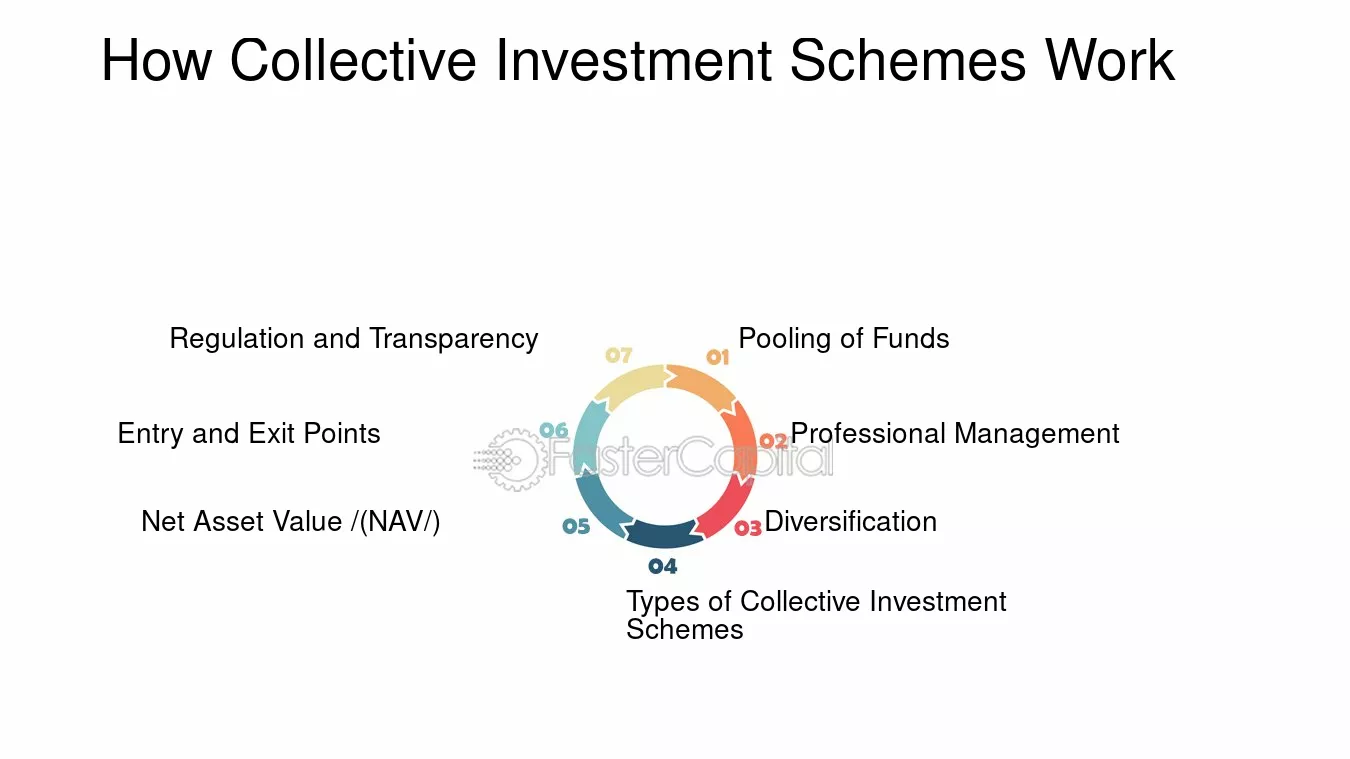 How Collective Investment Schemes Work

01 Pooling of Funds

02 Professional Management

03 Diversification

04 Types of Collective Investment Schemes

05 Net Asset Value /(NAV/)

06 Entry and Exit Points

07 Regulation and Transparency

FasterCapital